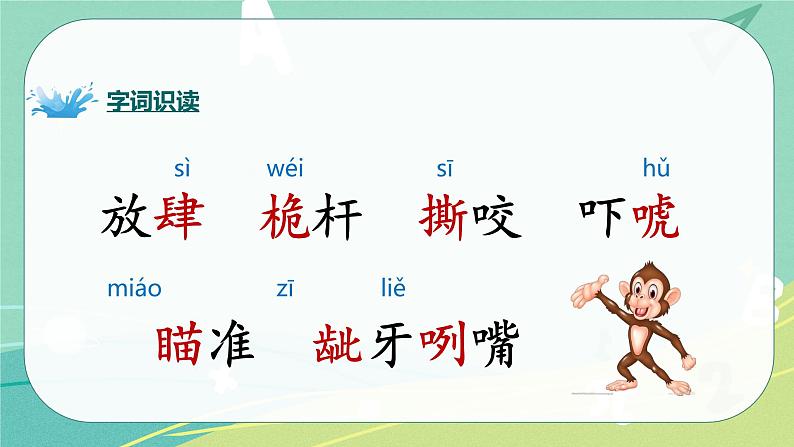 字词识读

sì wéi sī hǔ

放肆 桅杆 撕咬 吓唬

miáo zī liě

瞄准 龇牙咧嘴